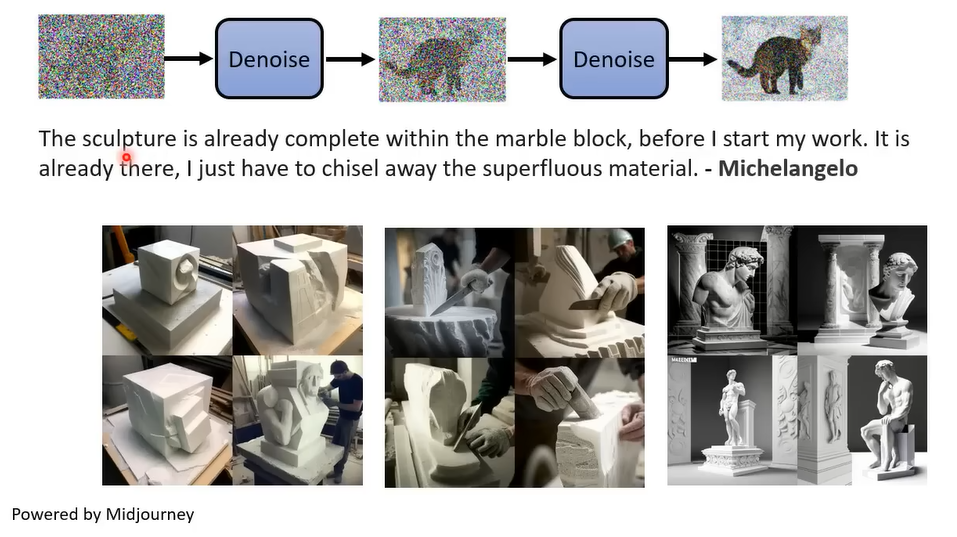 Denoise

Denoise

The sculpture is already complete within the marble block, before I start my work. It is already there, I just have to chisel away the superfluous material. - **Michelangelo**

Powered by Midjourney